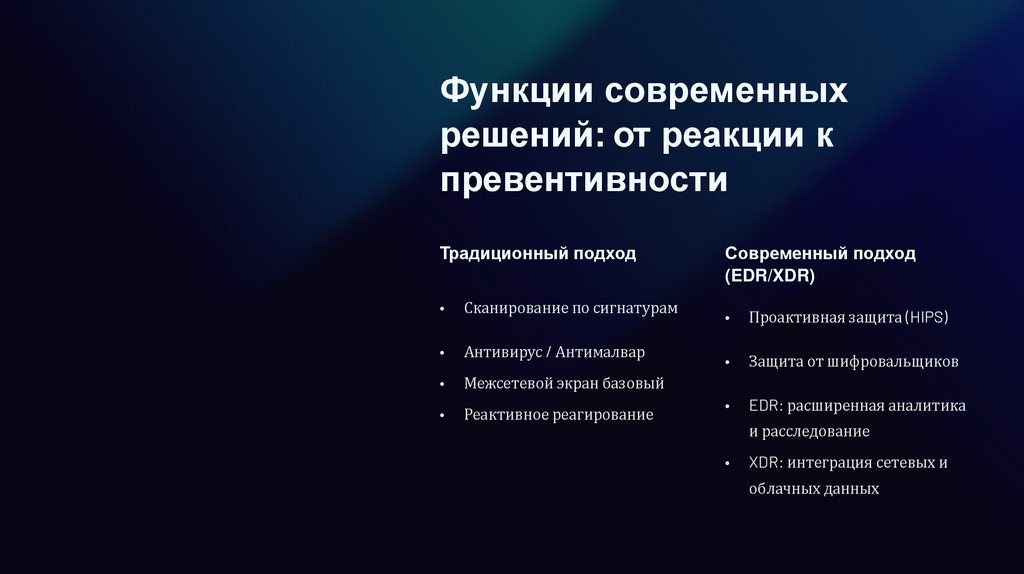 Функции современных решений: от реакции к превентивности

Традиционный подход

• Сканирование по сигнатурам

• Антивирус / Антималвар

• Межсетевой экран базовый

• Реактивное реагирование

Современный подход (EDR/XDR)

• Проактивная защита (HIPS)

• Защита от шифровальщиков

• EDR: расширенная аналитика и расследование

• XDR: интеграция сетевых и облачных данных